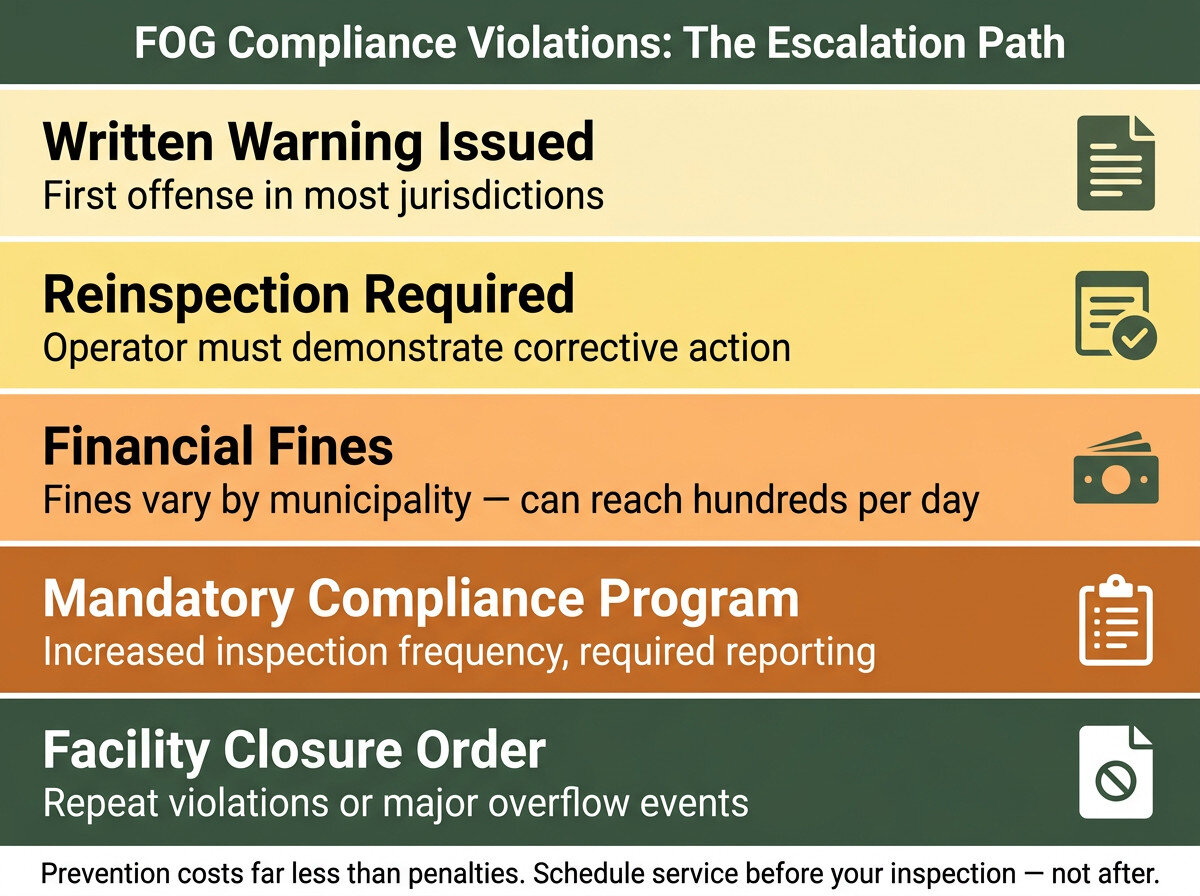 FOG Compliance Violations: The Escalation Path

Written Warning Issued
First offense in most jurisdictions

Reinspection Required
Operator must demonstrate corrective action

Financial Fines
Fines vary by municipality — can reach hundreds per day

Mandatory Compliance Program
Increased inspection frequency, required reporting

Facility Closure Order
Repeat violations or major overflow events

Prevention costs far less than penalties. Schedule service before your inspection — not after.